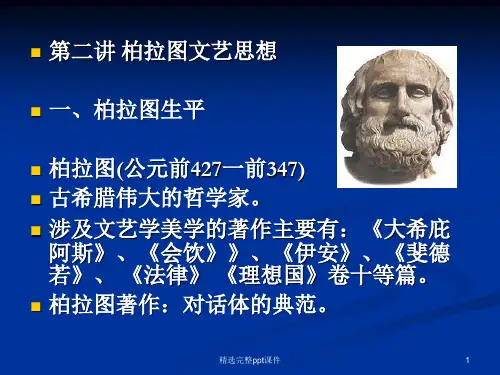 第二讲 柏拉图文艺思想

一、柏拉图生平

柏拉图(公元前427一前347)

古希腊伟大的哲学家。

涉及文艺学美学的著作主要有：《大希庇阿斯》、《会饮》》、《伊安》、《斐德若》、《法律》《理想国》卷十等篇.

柏拉图著作：对话体的典范。

精选完整ppt课件

1